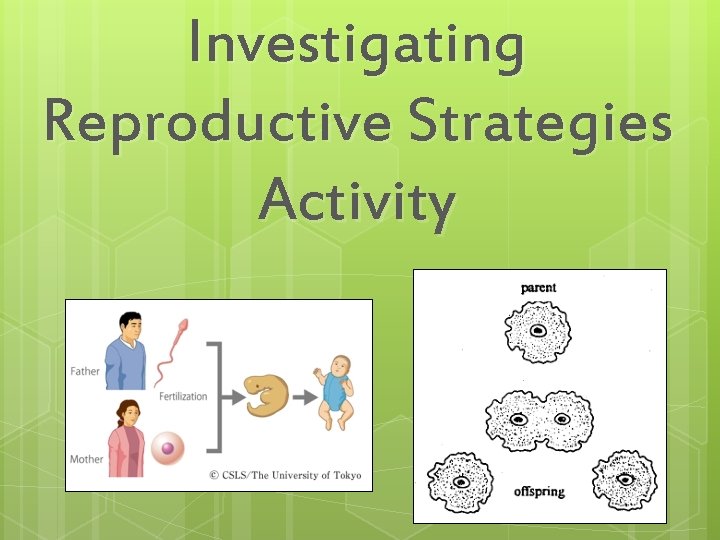 Investigating Reproductive Strategies Activity

Father

Fertilization

Mother

© CSLS/The University of Tokyo

parent

offspring